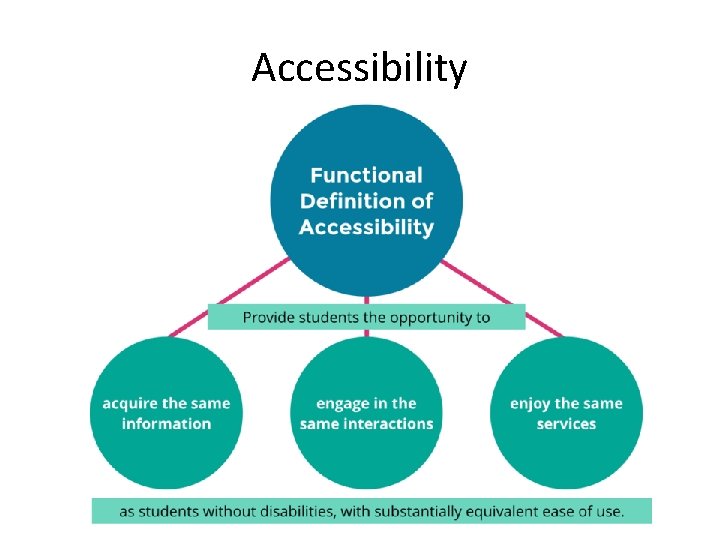 Accessibility

Functional Definition of Accessibility

Provide students the opportunity to

acquire the same information

engage in the same interactions

enjoy the same services

as students without disabilities, with substantially equivalent ease of use.